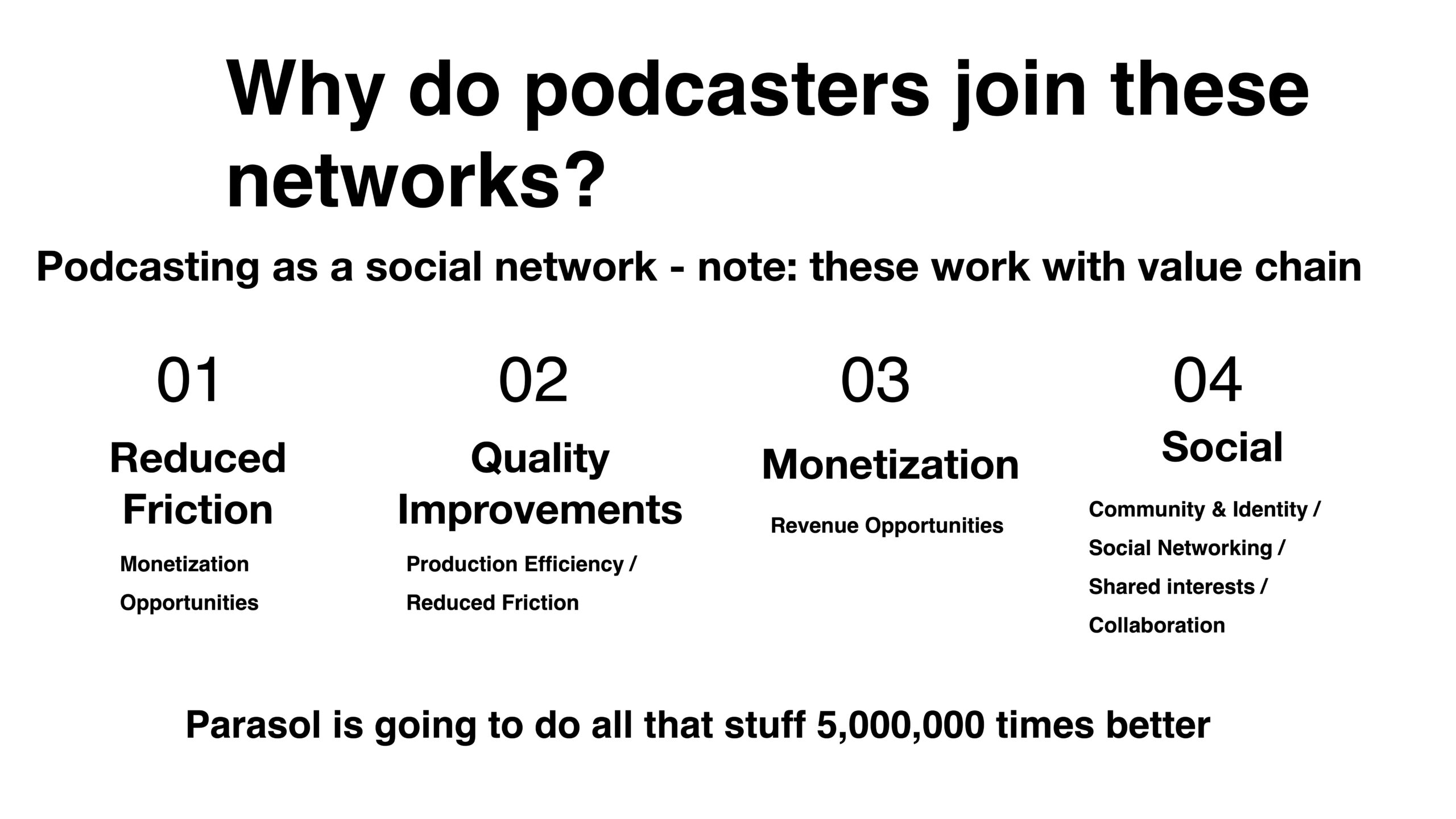 Why do podcasters join these networks?

Podcasting as a social network - note: these work with value chain

01

Reduced Friction

Monetization Opportunities

02

Quality Improvements

Production Efficiency / Reduced Friction

03

Monetization

Revenue Opportunities

04

Social

Community & Identity / Social Networking / Shared interests / Collaboration

Parasol is going to do all that stuff 5,000,000 times better